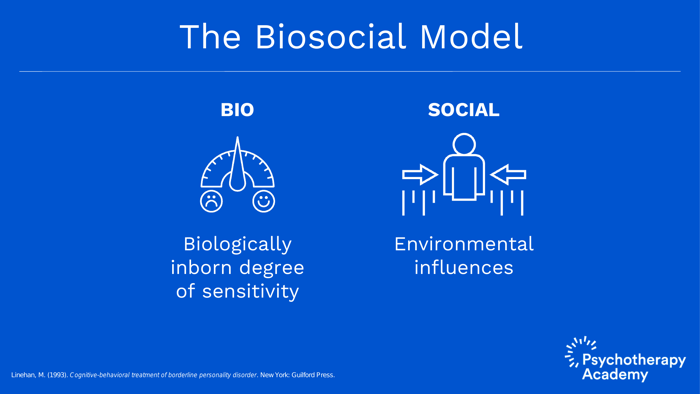 The Biosocial Model

BIO

Biologically inborn degree of sensitivity

SOCIAL

Environmental influences

Linehan, M. (1993). Cognitive-behavioral treatment of borderline personality disorder. New York: Guilford Press.

Psychotherapy Academy